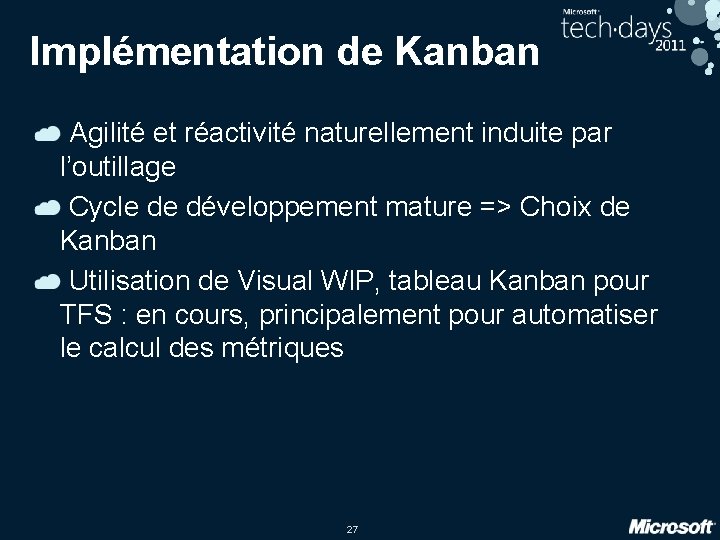 Microsoft tech·days 2011

Implémentation de Kanban

Agilité et réactivité naturellement induite par l'outillage

Cycle de développement mature => Choix de Kanban

Utilisation de Visual WIP, tableau Kanban pour TFS : en cours, principalement pour automatiser le calcul des métriques

27

Microsoft